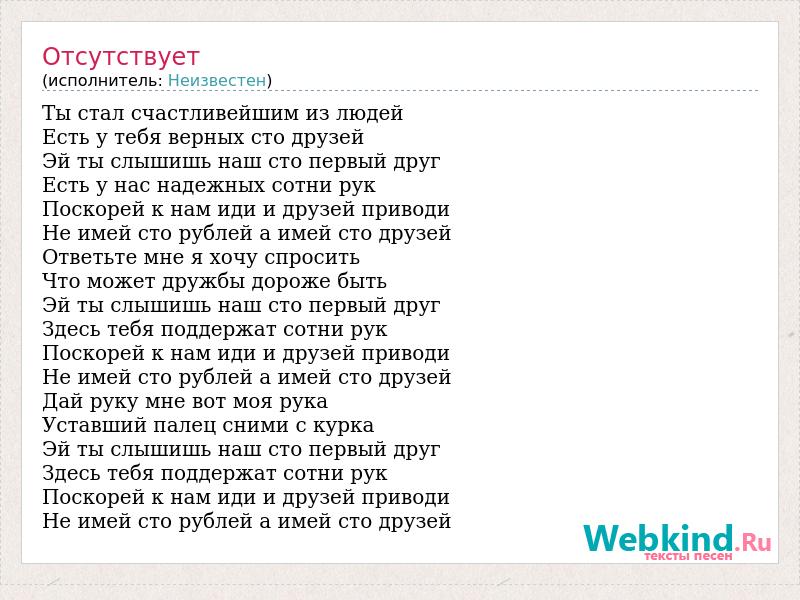 Отсутствует
(исполнитель: Неизвестен)

Ты стал счастливейшим из людей
Есть у тебя верных сто друзей
Эй ты слышишь наш сто первый друг
Есть у нас надежных сотни рук
Поскорей к нам иди и друзей приводи
Не имей сто рублей а имей сто друзей
Ответьте мне я хочу спросить
Что может дружбы дороже быть
Эй ты слышишь наш сто первый друг
Здесь тебя поддержат сотни рук
Поскорей к нам иди и друзей приводи
Не имей сто рублей а имей сто друзей
Дай руку мне вот моя рука
Уставший палец сними с курка
Эй ты слышишь наш сто первый друг
Здесь тебя поддержат сотни рук
Поскорей к нам иди и друзей приводи
Не имей сто рублей а имей сто друзей

Webkind.Ru
тексты песен